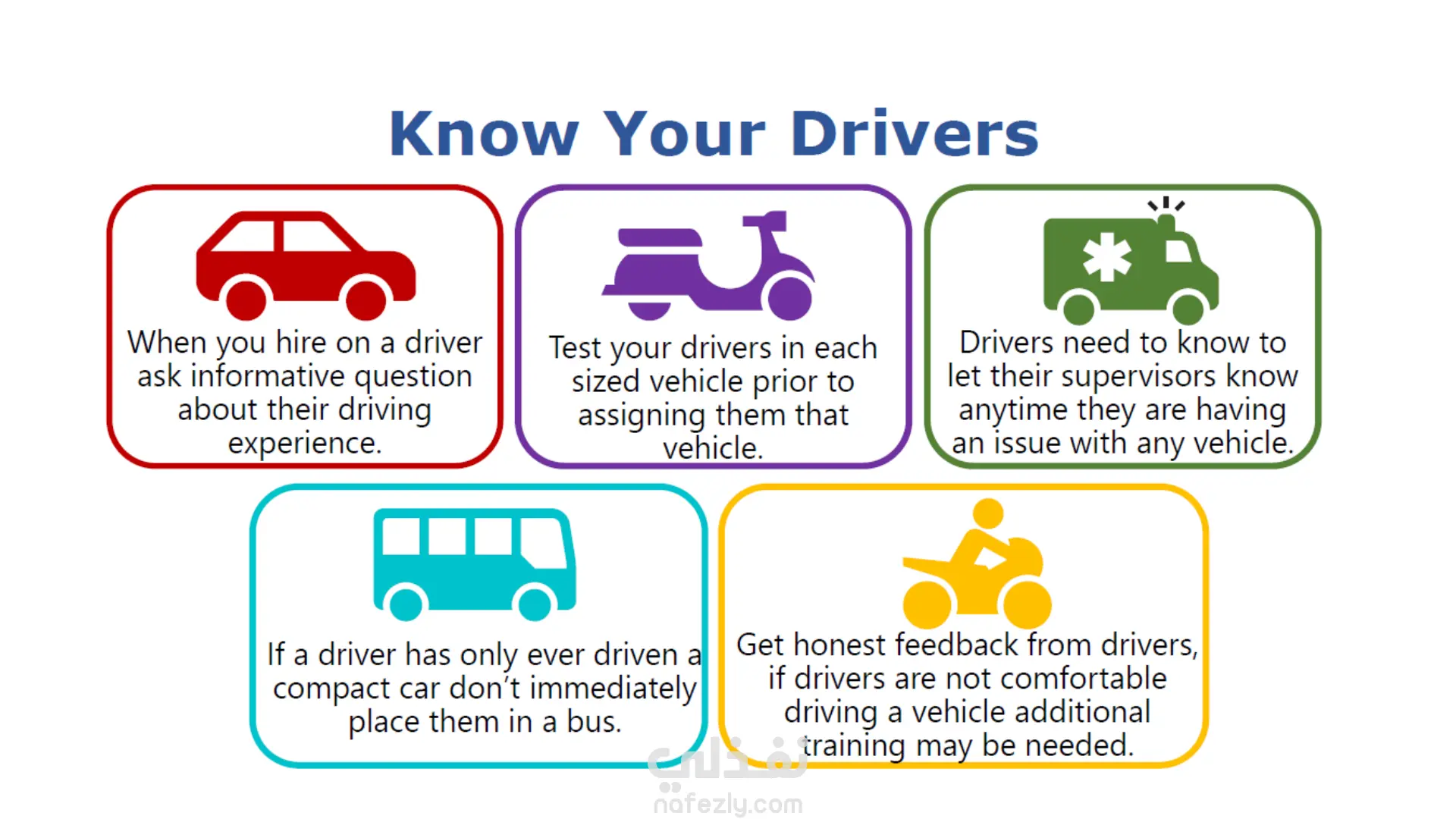 Know Your Drivers

When you hire on a driver ask informative question about their driving experience.

Test your drivers in each sized vehicle prior to assigning them that vehicle.

Drivers need to know to let their supervisors know anytime they are having an issue with any vehicle.

If a driver has only ever driven a compact car don't immediately place them in a bus.

Get honest feedback from drivers, if drivers are not comfortable driving a vehicle additional training may be needed.

نفذلي
nafezly.com